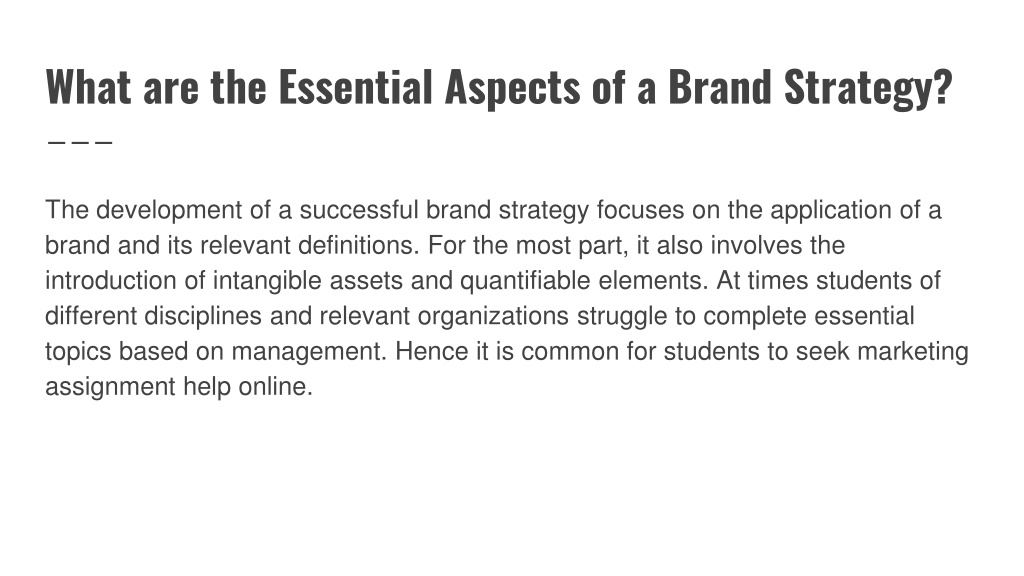 What are the Essential Aspects of a Brand Strategy?

The development of a successful brand strategy focuses on the application of a brand and its relevant definitions. For the most part, it also involves the introduction of intangible assets and quantifiable elements. At times students of different disciplines and relevant organizations struggle to complete essential topics based on management. Hence it is common for students to seek marketing assignment help online.